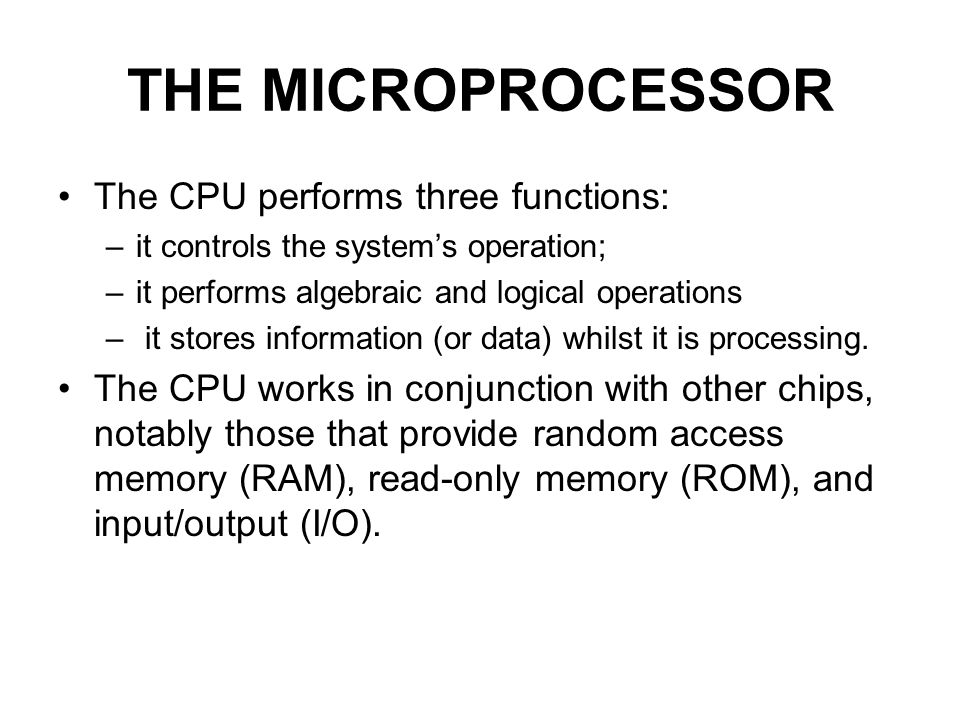 THE MICROPROCESSOR

• The CPU performs three functions:
  – it controls the system’s operation;
  – it performs algebraic and logical operations
  – it stores information (or data) whilst it is processing.
• The CPU works in conjunction with other chips, notably those that provide random access memory (RAM), read-only memory (ROM), and input/output (I/O).